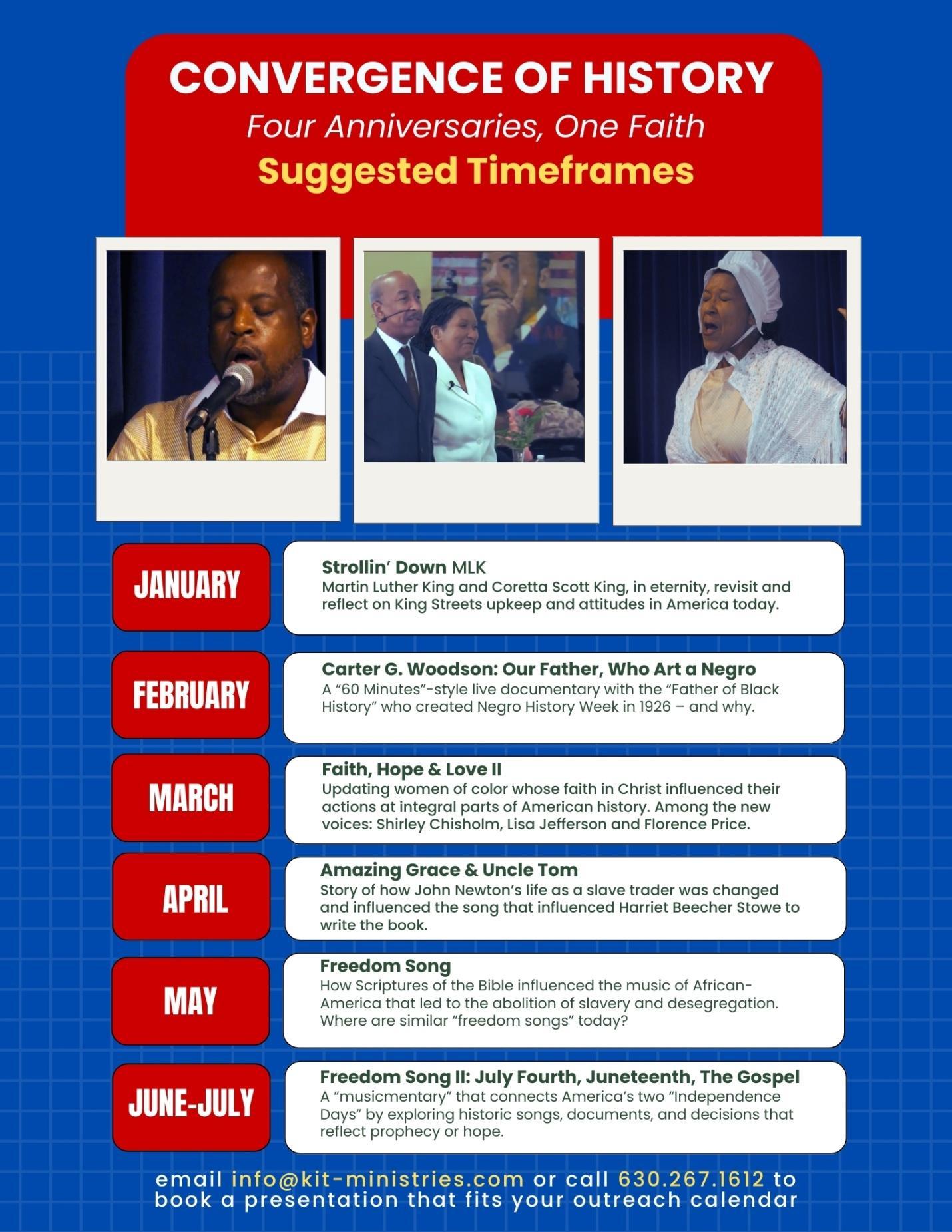 CONVERGENCE OF HISTORY
Four Anniversaries, One Faith
Suggested Timeframes

JANUARY

Strollin' Down MLK
Martin Luther King and Coretta Scott King, in eternity, revisit and reflect on King Streets upkeep and attitudes in America today.

FEBRUARY

Carter G. Woodson: Our Father, Who Art a Negro
A "60 Minutes"-style live documentary with the "Father of Black History" who created Negro History Week in 1926 – and why.

MARCH

Faith, Hope & Love II
Updating women of color whose faith in Christ influenced their actions at integral parts of American history. Among the new voices: Shirley Chisholm, Lisa Jefferson and Florence Price.

APRIL

Amazing Grace & Uncle Tom
Story of how John Newton's life as a slave trader was changed and influenced the song that influenced Harriet Beecher Stowe to write the book.

MAY

Freedom Song
How Scriptures of the Bible influenced the music of African-America that led to the abolition of slavery and desegregation. Where are similar "freedom songs" today?

JUNE-JULY

Freedom Song II: July Fourth, Juneteenth, The Gospel
A "musicmentary" that connects America's two "Independence Days" by exploring historic songs, documents, and decisions that reflect prophecy or hope.

email info@kit-ministries.com or call 630.267.1612 to book a presentation that fits your outreach calendar